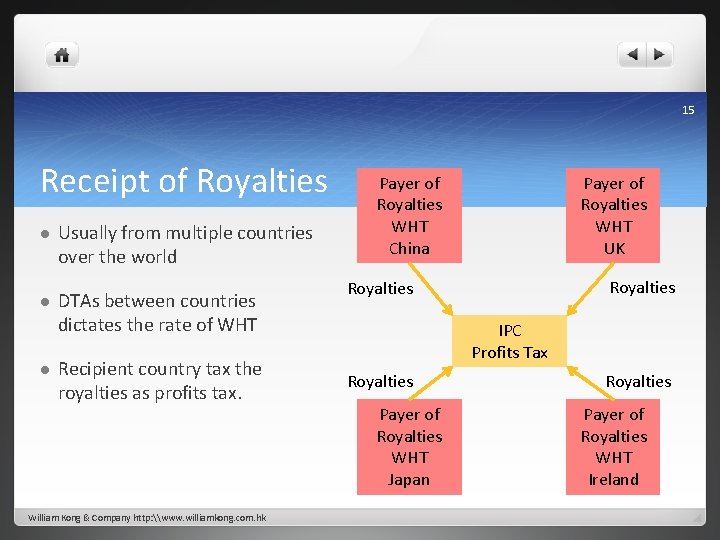 15

Receipt of Royalties

- Usually from multiple countries over the world
- DTAs between countries dictates the rate of WHT
- Recipient country tax the royalties as profits tax.

Payer of Royalties WHT China

Payer of Royalties WHT UK

Royalties

Royalties

IPC Profits Tax

Royalties

Royalties

Payer of Royalties WHT Japan

Payer of Royalties WHT Ireland

William Kong & Company http:\\www.williamkong.com.hk